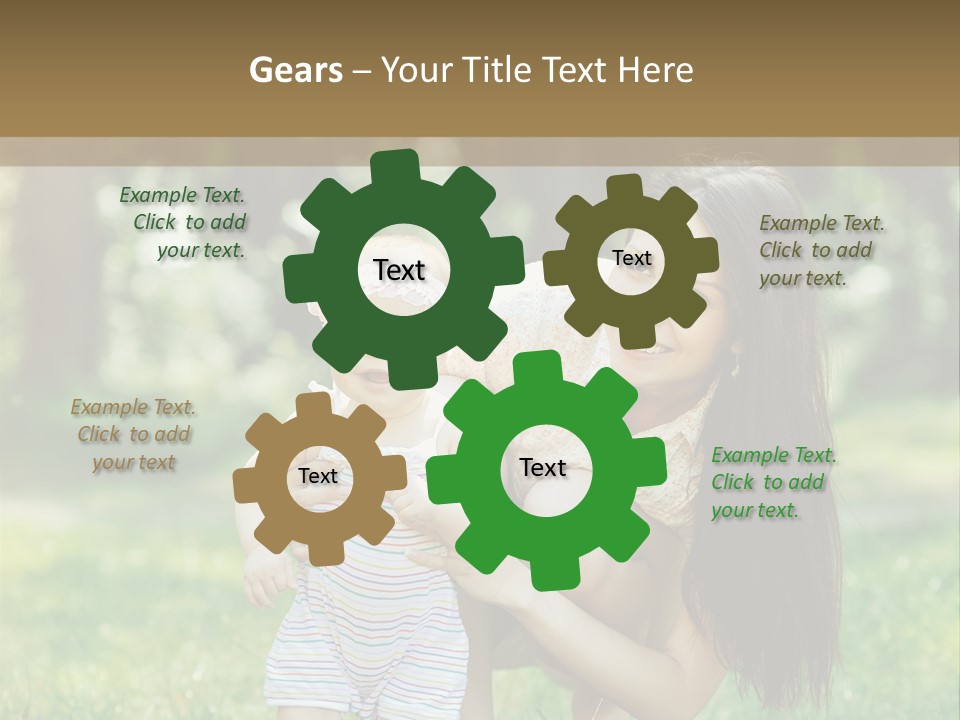 Gears – Your Title Text Here

Example Text. Click to add your text.

Text

Text

Example Text. Click to add your text.

Example Text. Click to add your text

Text

Text

Example Text. Click to add your text.